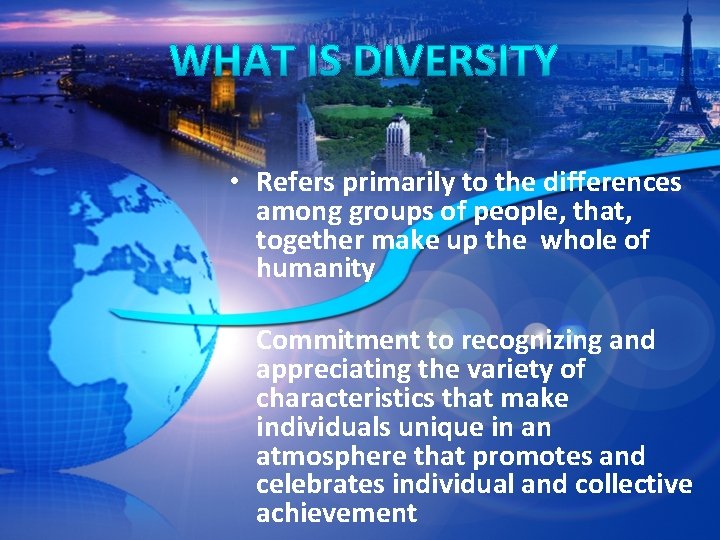 WHAT IS DIVERSITY

• Refers primarily to the differences among groups of people, that, together make up the whole of humanity

Commitment to recognizing and appreciating the variety of characteristics that make individuals unique in an atmosphere that promotes and celebrates individual and collective achievement